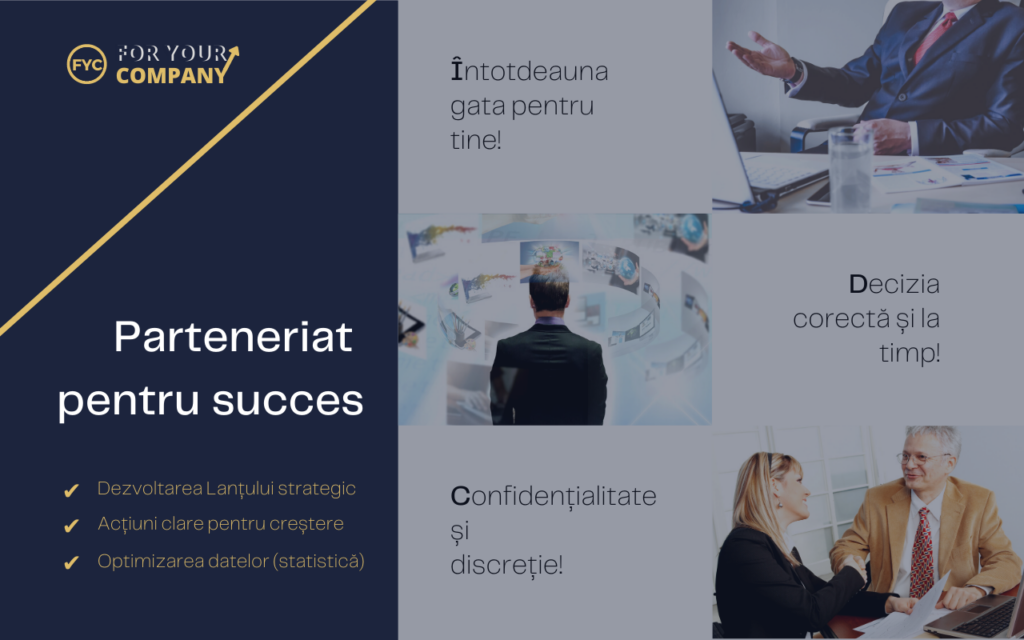 FYC FOR YOUR COMPANY

Parteneriat pentru succes

✔ Dezvoltarea Lanțului strategic
✔ Acțiuni clare pentru creștere
✔ Optimizarea datelor (statistică)

Întotdeauna gata pentru tine!

Decizia corectă și la timp!

Confidențialitate și discreție!